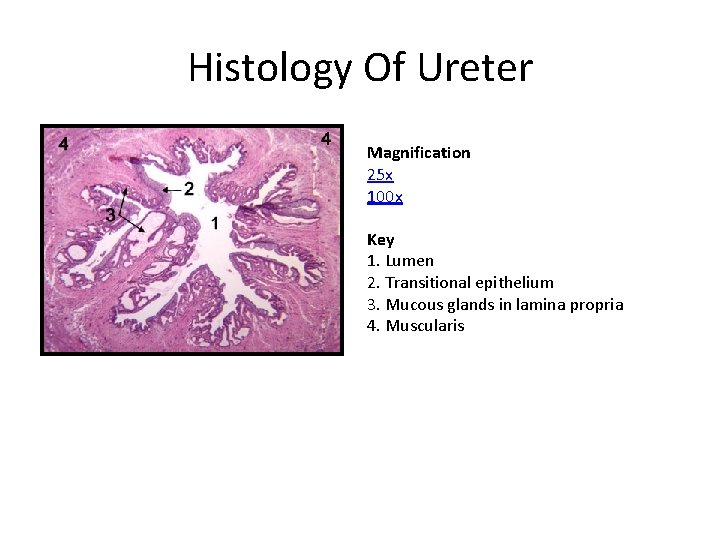 Histology Of Ureter

4
4
2
3
1

Magnification
25x
100x

Key
1. Lumen
2. Transitional epithelium
3. Mucous glands in lamina propria
4. Muscularis